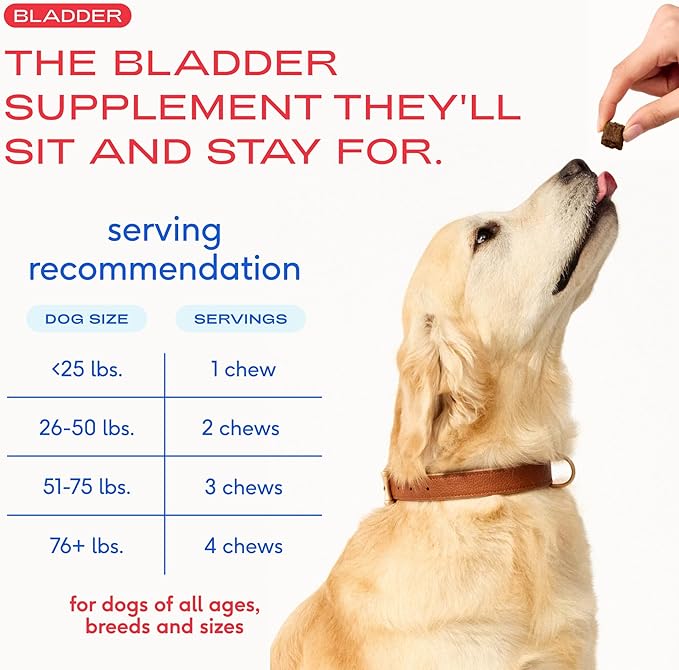 BLADDER

THE BLADDER SUPPLEMENT THEY'LL SIT AND STAY FOR.

serving recommendation

| DOG SIZE | SERVINGS |
|---|---|
| <25 lbs. | 1 chew |
| 26-50 lbs. | 2 chews |
| 51-75 lbs. | 3 chews |
| 76+ lbs. | 4 chews |

for dogs of all ages, breeds and sizes